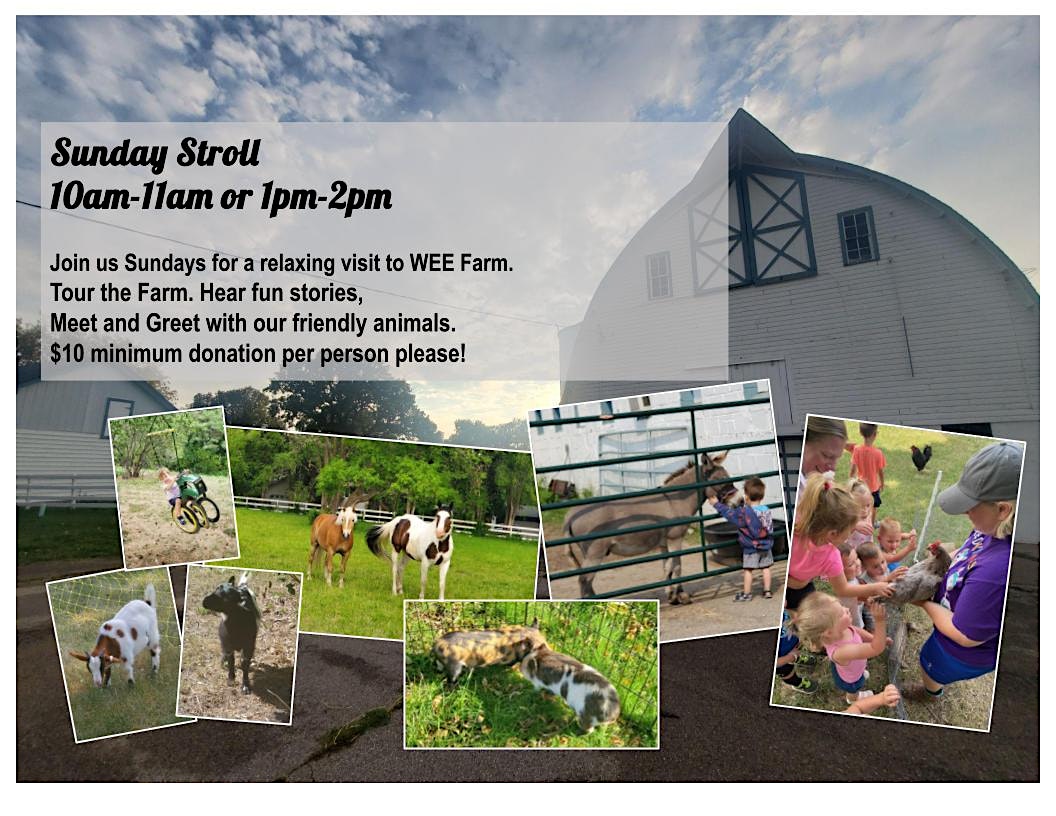 Sunday Stroll
10am-11am or 1pm-2pm

Join us Sundays for a relaxing visit to WEE Farm.
Tour the Farm. Hear fun stories,
Meet and Greet with our friendly animals.
$10 minimum donation per person please!